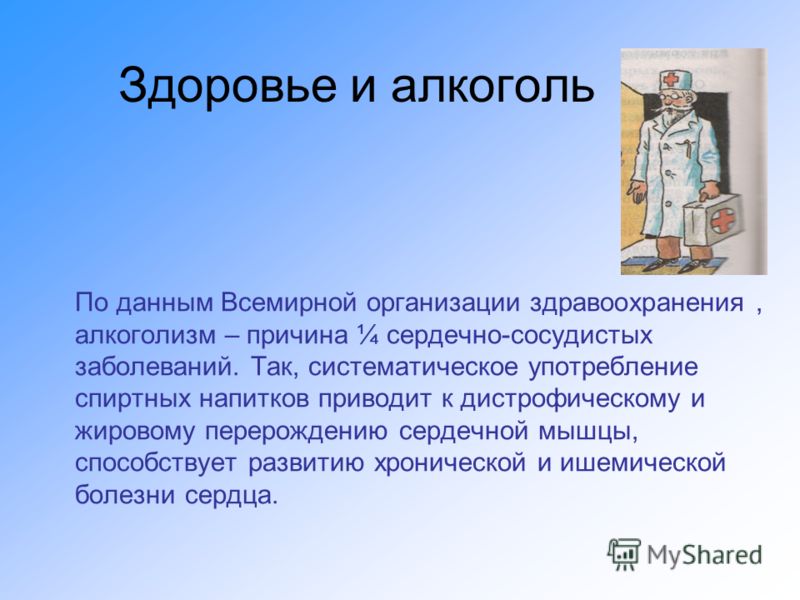 Здоровье и алкоголь

По данным Всемирной организации здравоохранения , алкоголизм – причина ¼ сердечно-сосудистых заболеваний. Так, систематическое употребление спиртных напитков приводит к дистрофическому и жировому перерождению сердечной мышцы, способствует развитию хронической и ишемической болезни сердца.

MyShared